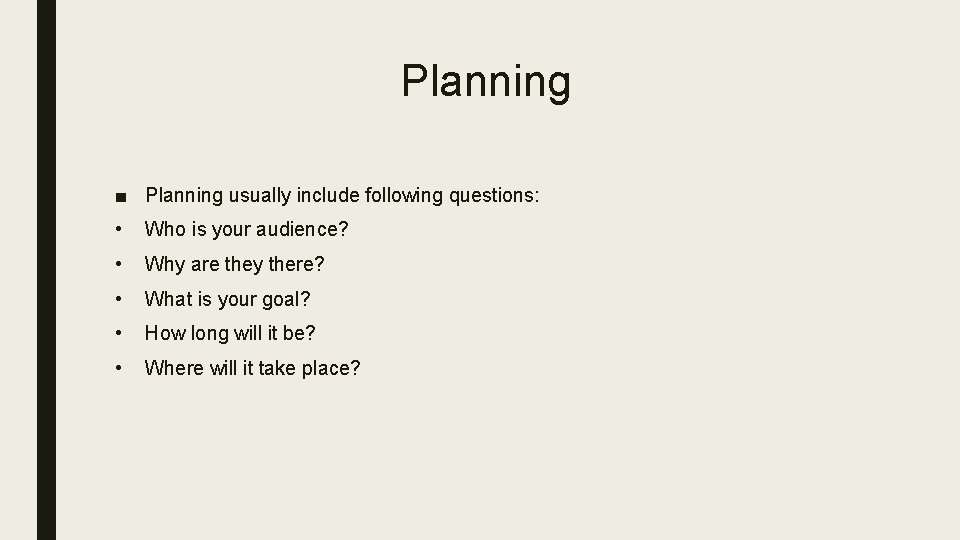 Planning

■ Planning usually include following questions:
• Who is your audience?
• Why are they there?
• What is your goal?
• How long will it be?
• Where will it take place?